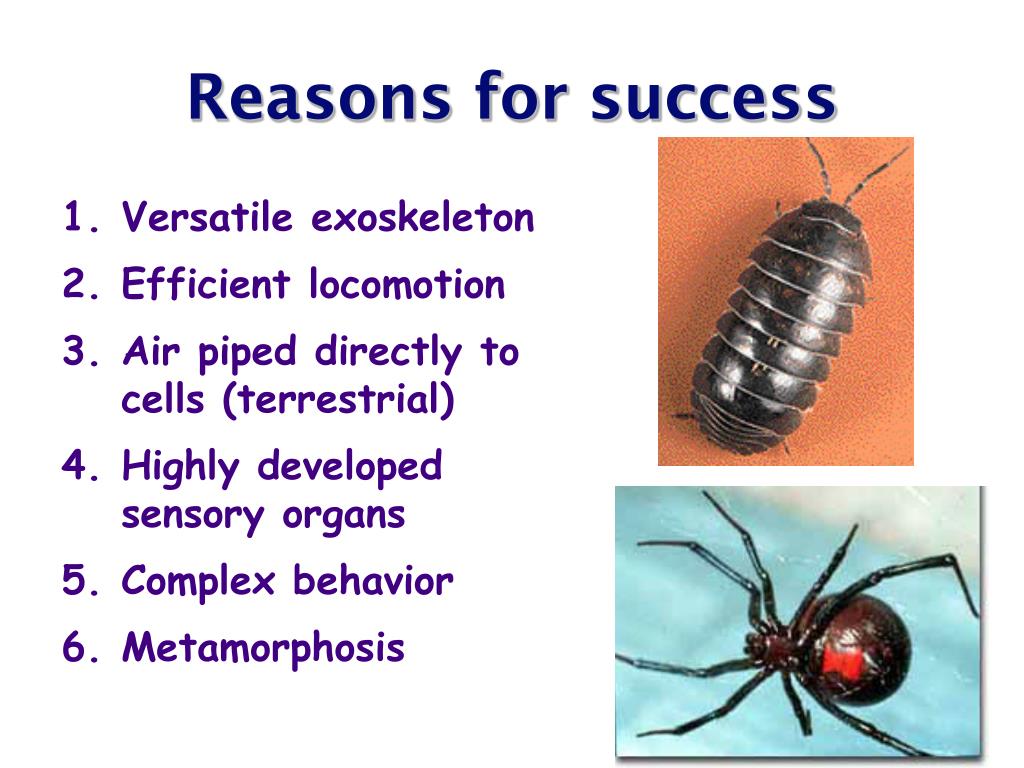 Reasons for success

1. Versatile exoskeleton
2. Efficient locomotion
3. Air piped directly to cells (terrestrial)
4. Highly developed sensory organs
5. Complex behavior
6. Metamorphosis